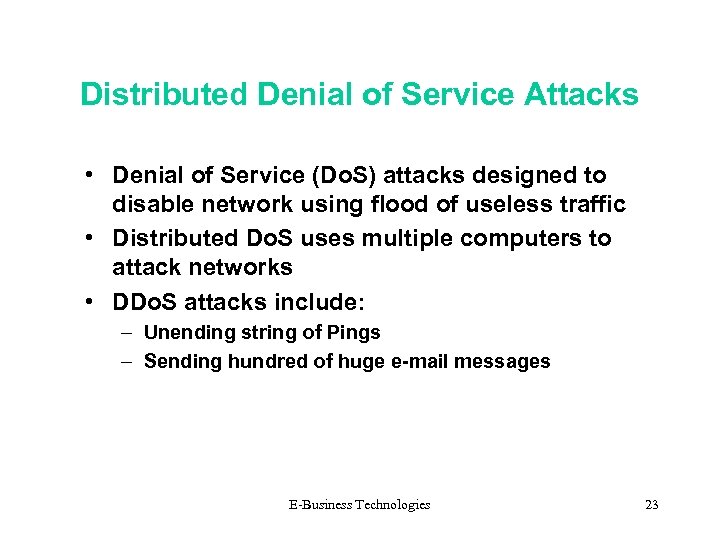 Distributed Denial of Service Attacks

• Denial of Service (DoS) attacks designed to disable network using flood of useless traffic
• Distributed DoS uses multiple computers to attack networks
• DDoS attacks include:
– Unending string of Pings
– Sending hundred of huge e-mail messages

E-Business Technologies

23